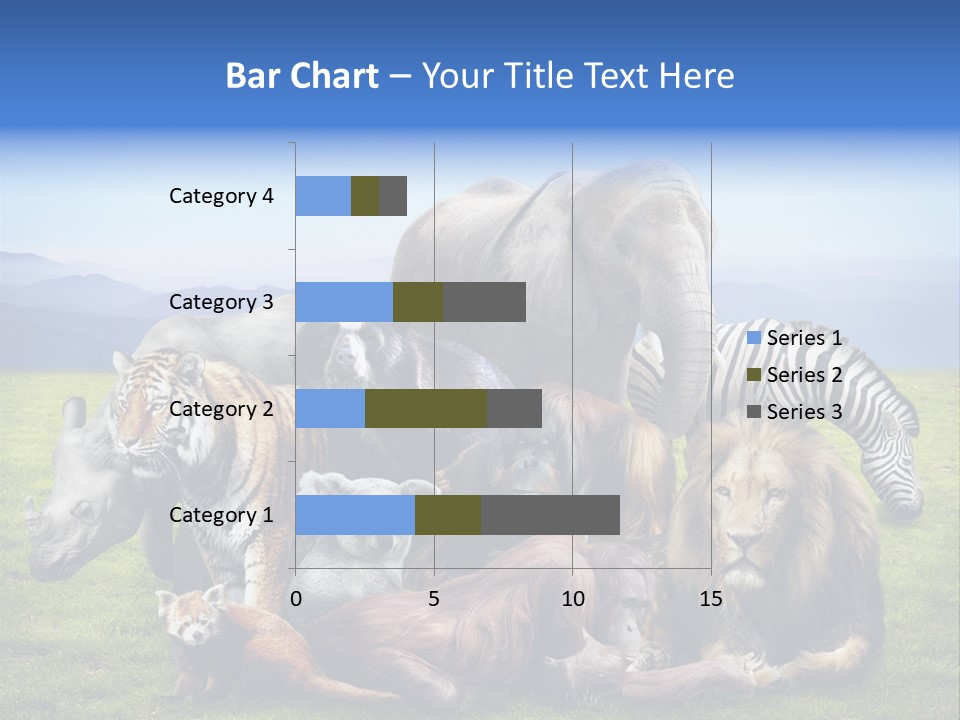 Bar Chart – Your Title Text Here

Category 4
Category 3
Category 2
Category 1

0
5
10
15

Series 1
Series 2
Series 3